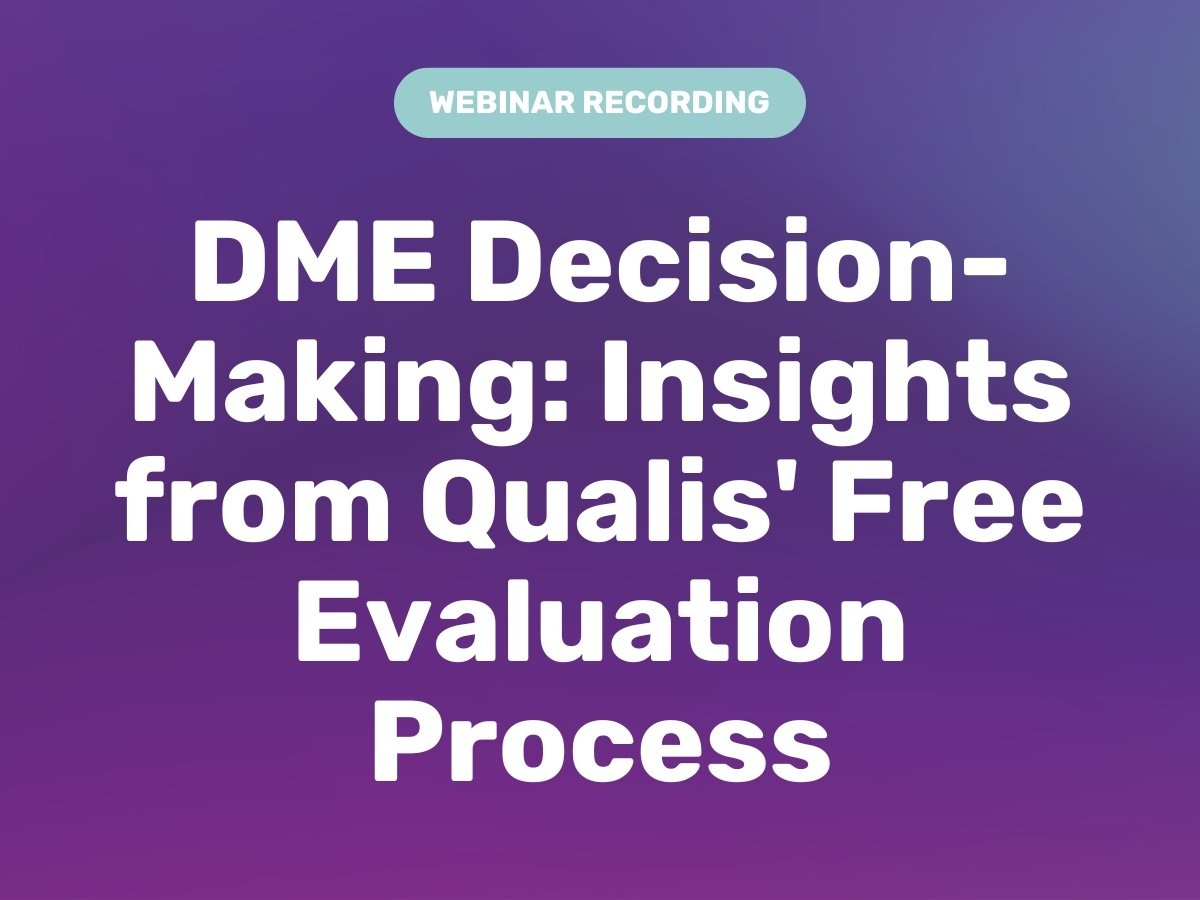 WEBINAR RECORDING

DME Decision-Making: Insights from Qualis' Free Evaluation Process